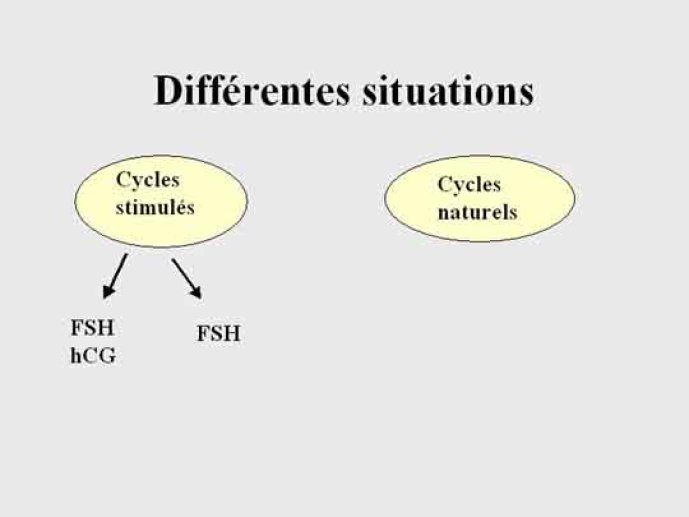 Différentes situations

Cycles stimulés

Cycles naturels

FSH
hCG

FSH